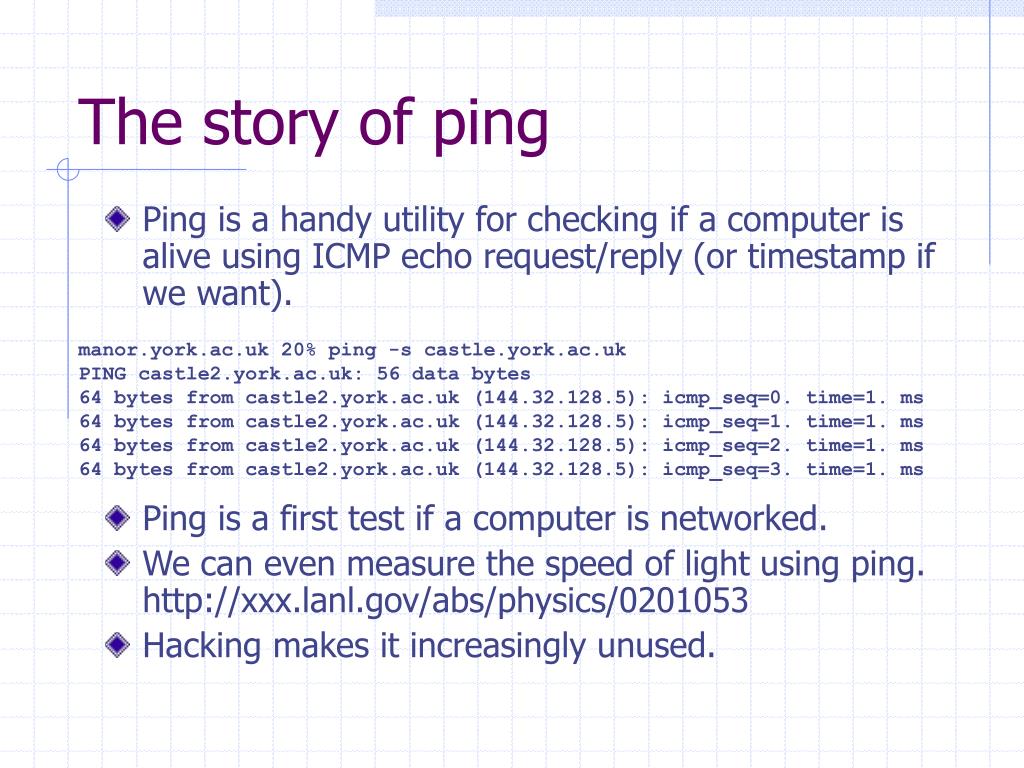 The story of ping

Ping is a handy utility for checking if a computer is alive using ICMP echo request/reply (or timestamp if we want).

manor.york.ac.uk 20% ping -s castle.york.ac.uk
PING castle2.york.ac.uk: 56 data bytes
64 bytes from castle2.york.ac.uk (144.32.128.5): icmp_seq=0. time=1. ms
64 bytes from castle2.york.ac.uk (144.32.128.5): icmp_seq=1. time=1. ms
64 bytes from castle2.york.ac.uk (144.32.128.5): icmp_seq=2. time=1. ms
64 bytes from castle2.york.ac.uk (144.32.128.5): icmp_seq=3. time=1. ms

Ping is a first test if a computer is networked.

We can even measure the speed of light using ping. http://xxx.lanl.gov/abs/physics/0201053

Hacking makes it increasingly unused.